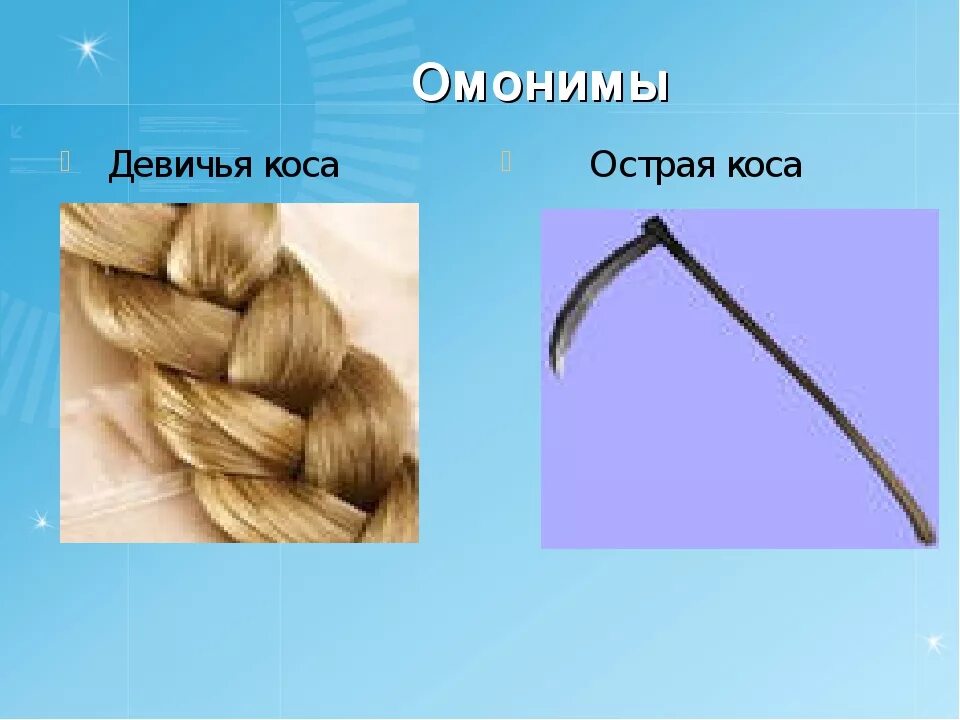 Омонимы

Девичья коса

Острая коса